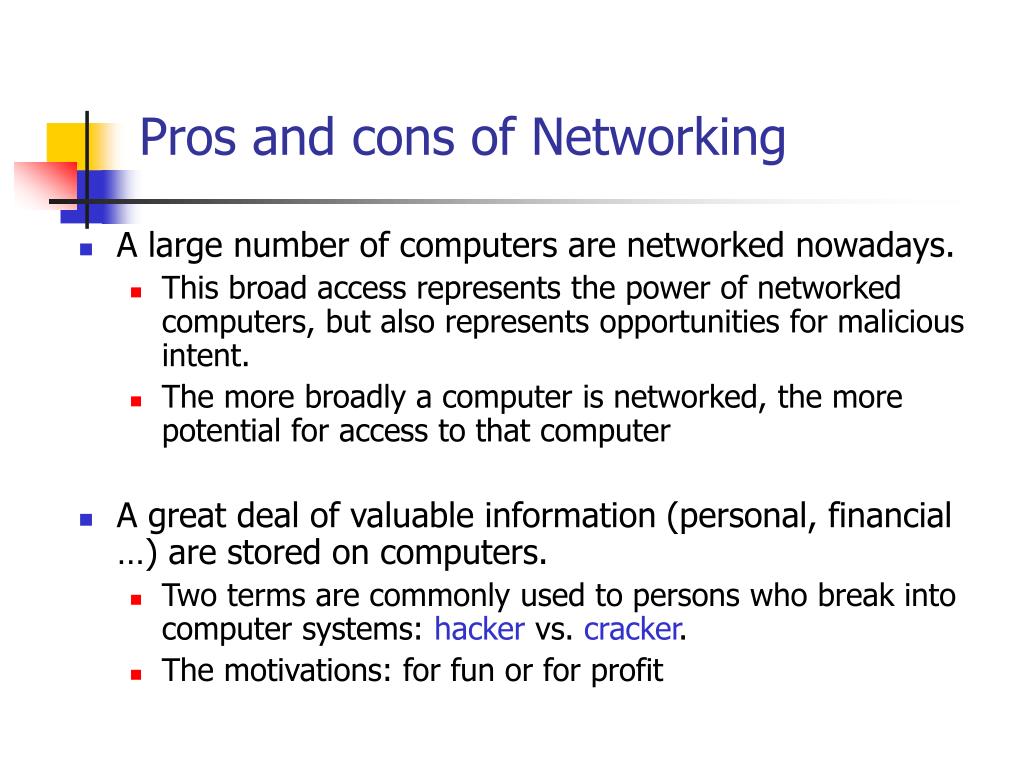 Pros and cons of Networking

- A large number of computers are networked nowadays.
  - This broad access represents the power of networked computers, but also represents opportunities for malicious intent.
  - The more broadly a computer is networked, the more potential for access to that computer

- A great deal of valuable information (personal, financial …) are stored on computers.
  - Two terms are commonly used to persons who break into computer systems: hacker vs. cracker.
  - The motivations: for fun or for profit